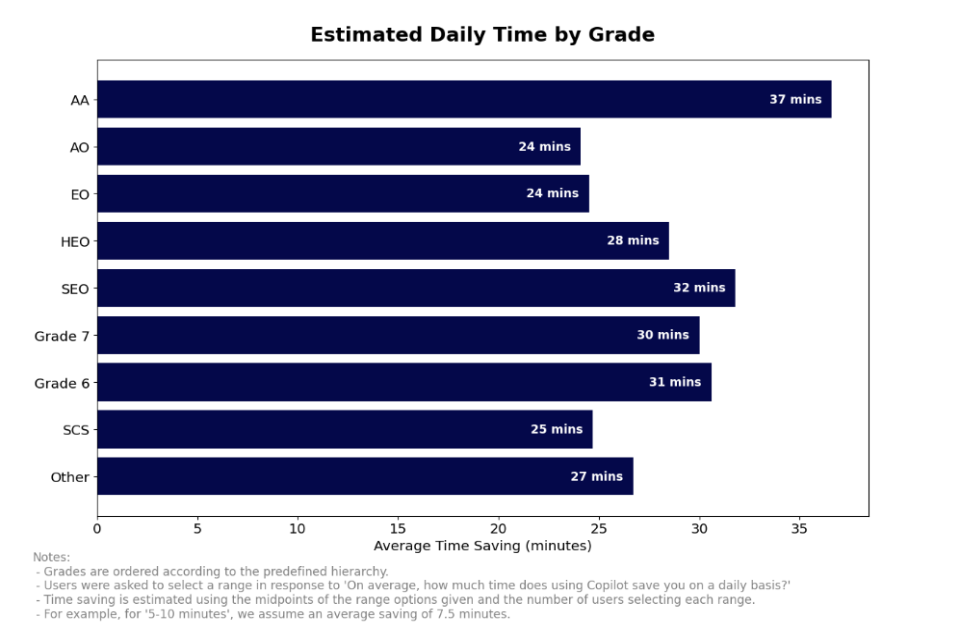 Estimated Daily Time by Grade

AA 37 mins
AO 24 mins
EO 24 mins
HEO 28 mins
SEO 32 mins
Grade 7 30 mins
Grade 6 31 mins
SCS 25 mins
Other 27 mins

0 5 10 15 20 25 30 35
Average Time Saving (minutes)

Notes:
- Grades are ordered according to the predefined hierarchy.
- Users were asked to select a range in response to 'On average, how much time does using Copilot save you on a daily basis?'
- Time saving is estimated using the midpoints of the range options given and the number of users selecting each range.
- For example, for '5-10 minutes', we assume an average saving of 7.5 minutes.